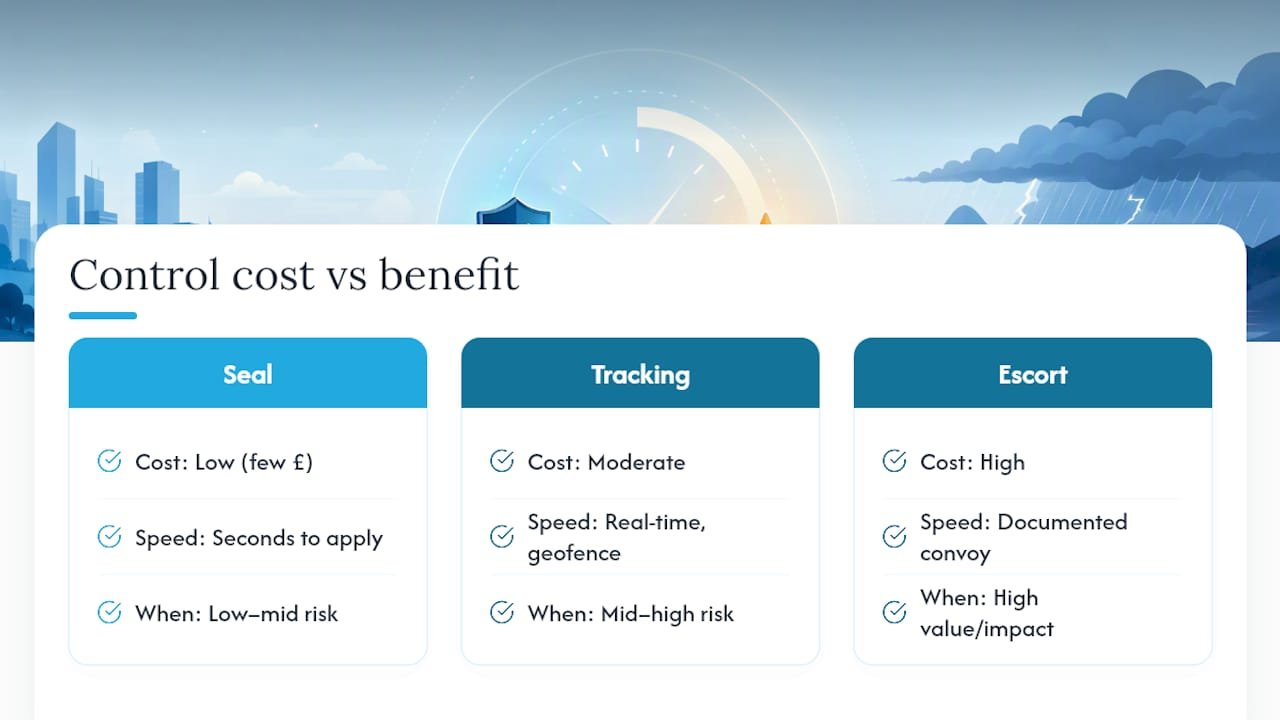 Control cost vs benefit

Seal

Cost: Low (few £)

Speed: Seconds to apply

When: Low–mid risk

Tracking

Cost: Moderate

Speed: Real-time, geofence

When: Mid–high risk

Escort

Cost: High

Speed: Documented convoy

When: High value/impact